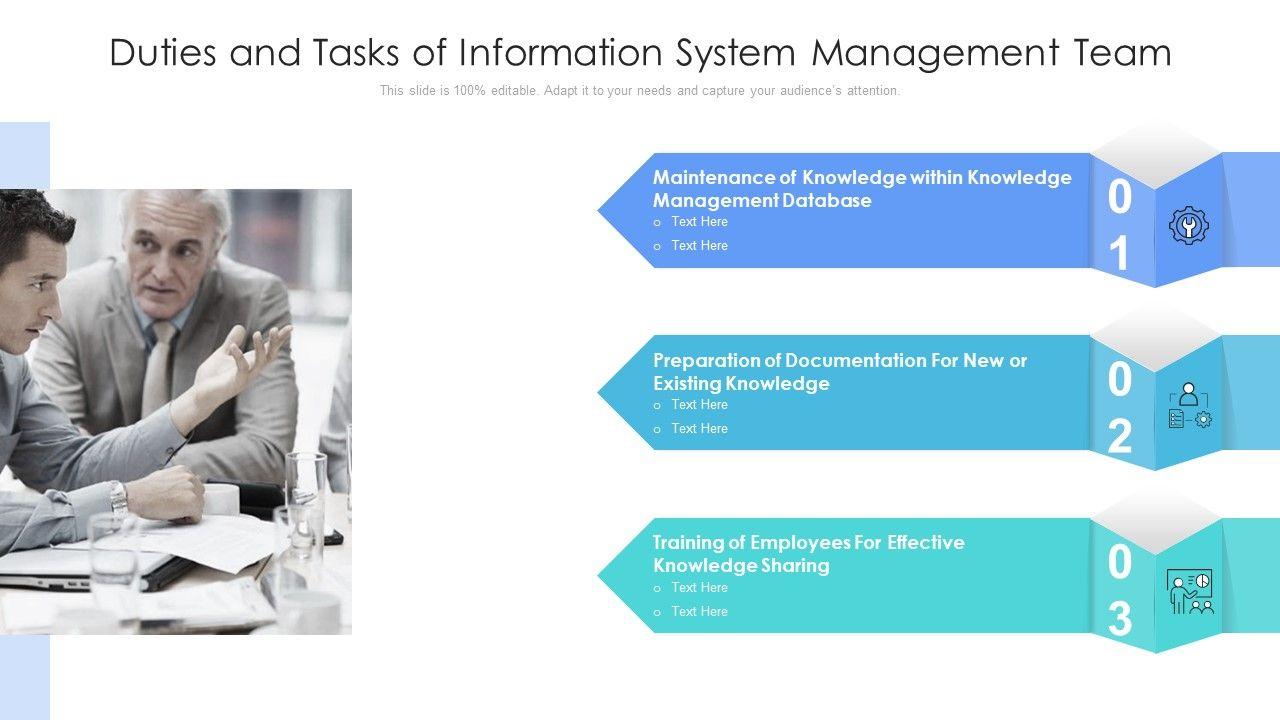 Duties and Tasks of Information System Management Team

This slide is 100% editable. Adapt it to your needs and capture your audience's attention.

Maintenance of Knowledge within Knowledge Management Database
o Text Here
o Text Here

01

Preparation of Documentation For New or Existing Knowledge
o Text Here
o Text Here

02

Training of Employees For Effective Knowledge Sharing
o Text Here
o Text Here

03